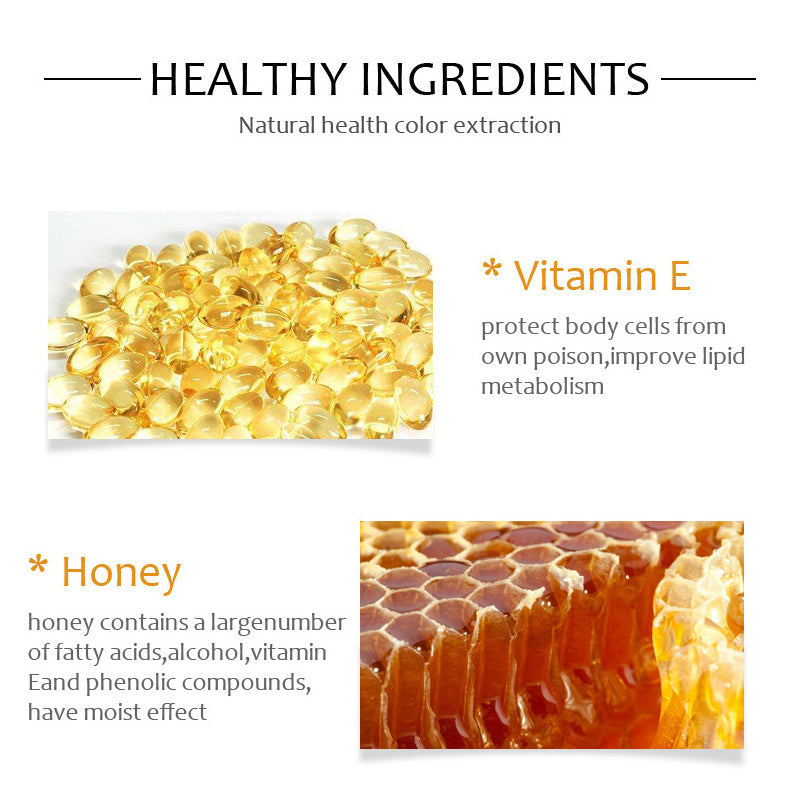 HEALTHY INGREDIENTS

Natural health color extraction

* Vitamin E

protect body cells from own poison,improve lipid metabolism

* Honey

honey contains a largenumber of fatty acids,alcohol,vitamin Eand phenolic compounds, have moist effect